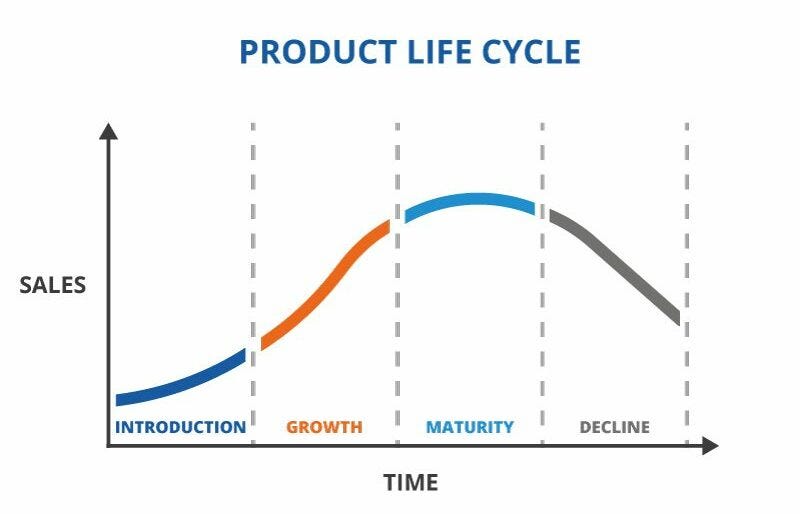 PRODUCT LIFE CYCLE

SALES

INTRODUCTION
GROWTH
MATURITY
DECLINE

TIME